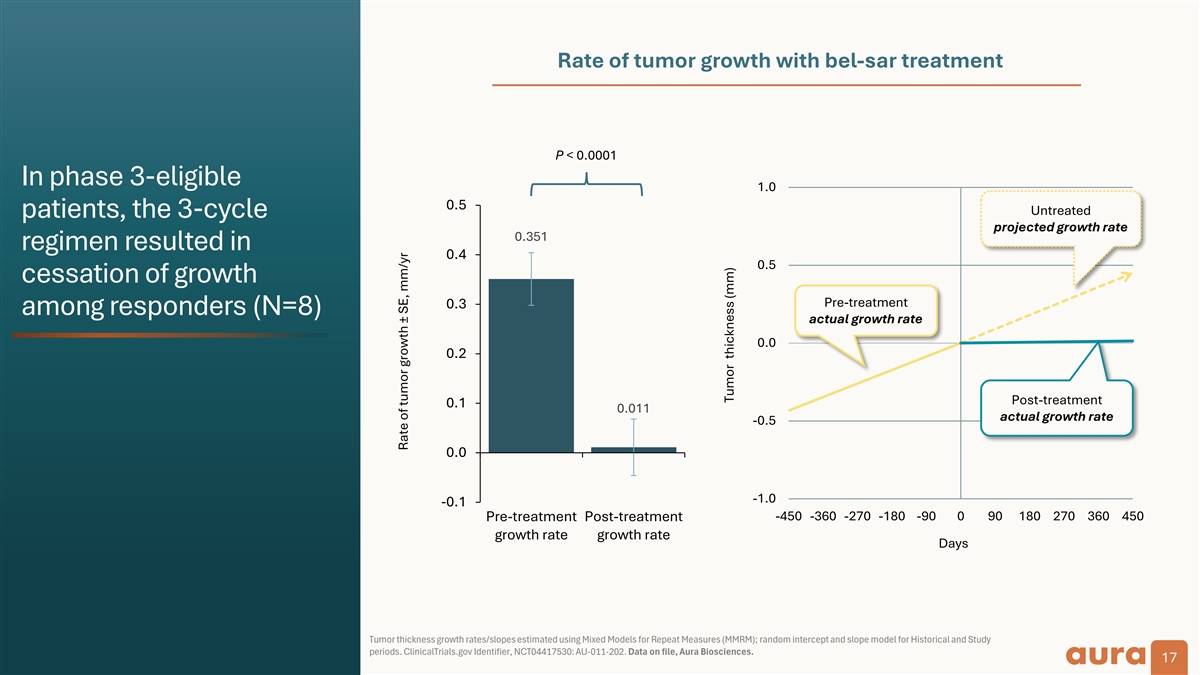 In phase 3-eligible patients, the 3-cycle regimen resulted in cessation of growth among responders (N=8)

Rate of tumor growth with bel-sar treatment

P < 0.0001

Rate of tumor growth ± SE, mm/yr

0.5
0.4
0.3
0.2
0.1
0.0
-0.1

0.351
0.011

Pre-treatment growth rate
Post-treatment growth rate

Tumor thickness (mm)

1.0
0.5
0.0
-0.5
-1.0

Untreated
projected growth rate

Pre-treatment
actual growth rate

Post-treatment
actual growth rate

-450 -360 -270 -180 -90 0 90 180 270 360 450
Days

Tumor thickness growth rates/slopes estimated using Mixed Models for Repeat Measures (MMRM); random intercept and slope model for Historical and Study periods. ClinicalTrials.gov Identifier, NCT04417530: AU-011-202. Data on file, Aura Biosciences.

aura
17